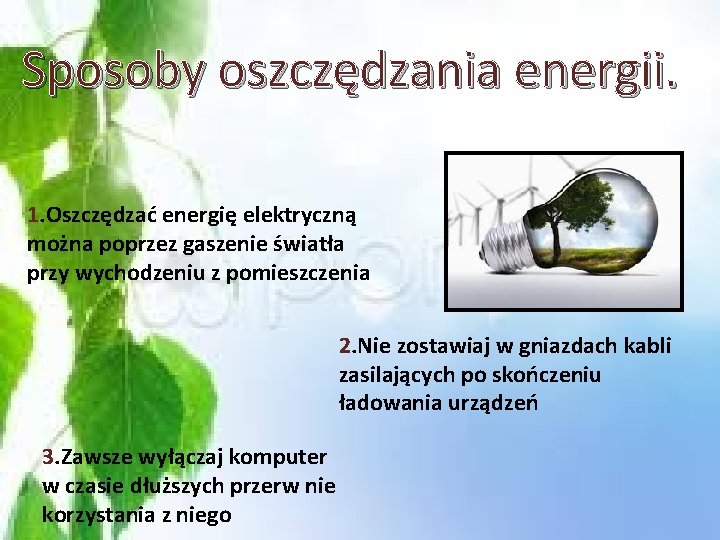 Sposoby oszczędzania energii.

1.Oszczędzać energię elektryczną można poprzez gaszenie światła przy wychodzeniu z pomieszczenia

2.Nie zostawiaj w gniazdach kabli zasilających po skończeniu ładowania urządzeń

3.Zawsze wyłączaj komputer w czasie dłuższych przerw nie korzystania z niego